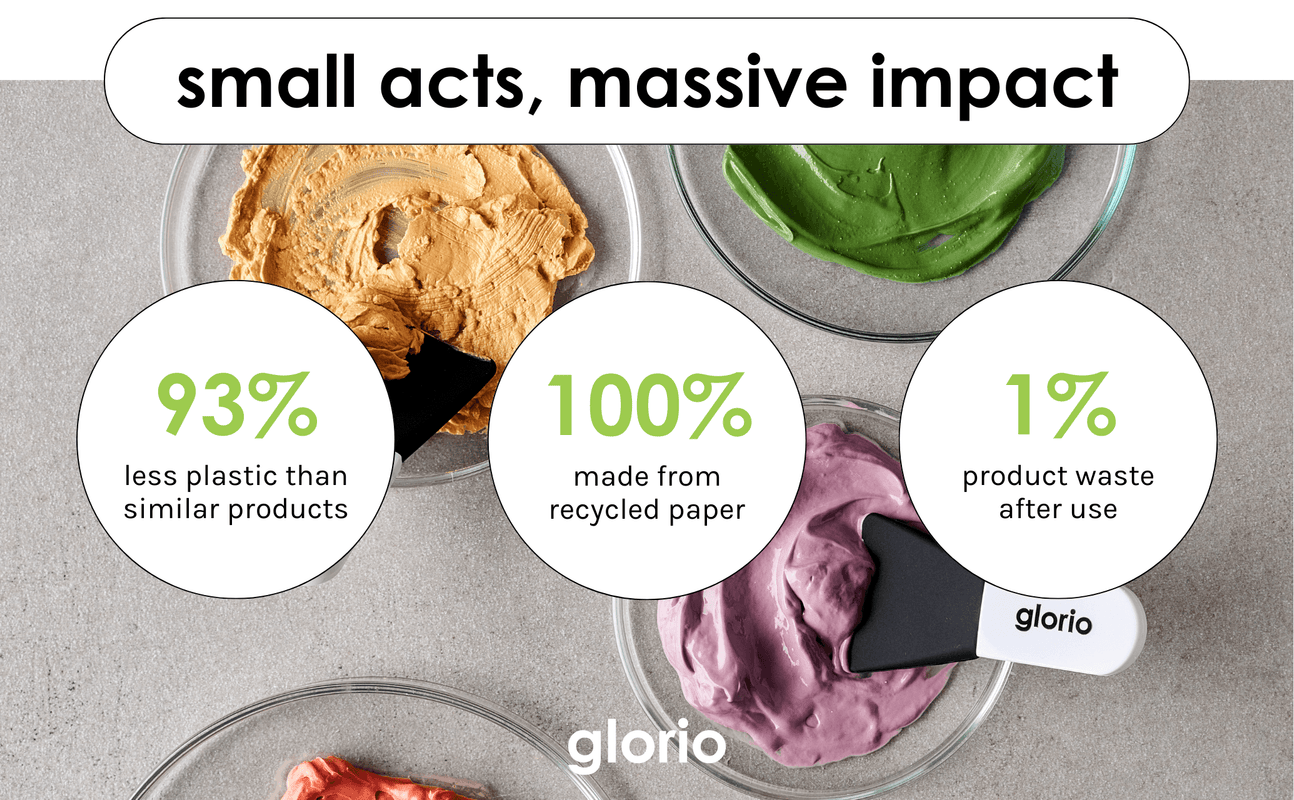 small acts, massive impact

93%
less plastic than similar products

100%
made from recycled paper

1%
product waste after use

glorio

glorio